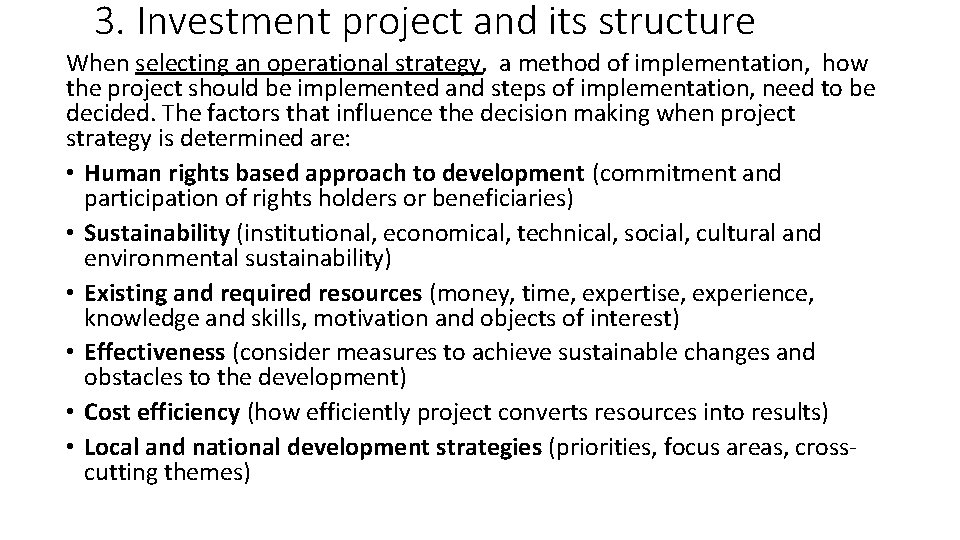 3. Investment project and its structure

When selecting an operational strategy, a method of implementation, how the project should be implemented and steps of implementation, need to be decided. The factors that influence the decision making when project strategy is determined are:

• Human rights based approach to development (commitment and participation of rights holders or beneficiaries)
• Sustainability (institutional, economical, technical, social, cultural and environmental sustainability)
• Existing and required resources (money, time, expertise, experience, knowledge and skills, motivation and objects of interest)
• Effectiveness (consider measures to achieve sustainable changes and obstacles to the development)
• Cost efficiency (how efficiently project converts resources into results)
• Local and national development strategies (priorities, focus areas, cross-cutting themes)